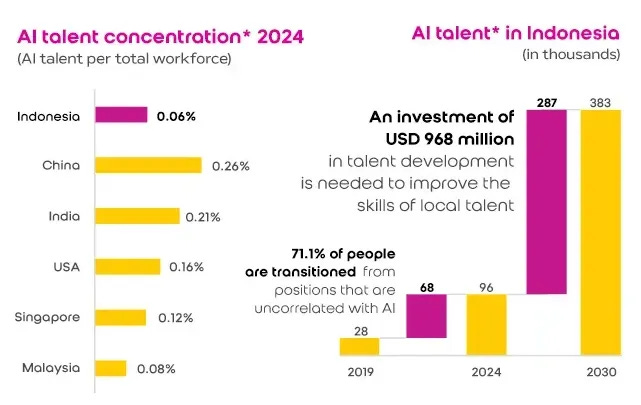 AI talent concentration* 2024
(AI talent per total workforce)

Indonesia 0.06%
China 0.26%
India 0.21%
USA 0.16%
Singapore 0.12%
Malaysia 0.08%

AI talent* in Indonesia
(in thousands)

An investment of USD 968 million in talent development is needed to improve the skills of local talent

71.1% of people are transitioned from positions that are uncorrelated with AI

28
68
96
287
383

2019
2024
2030